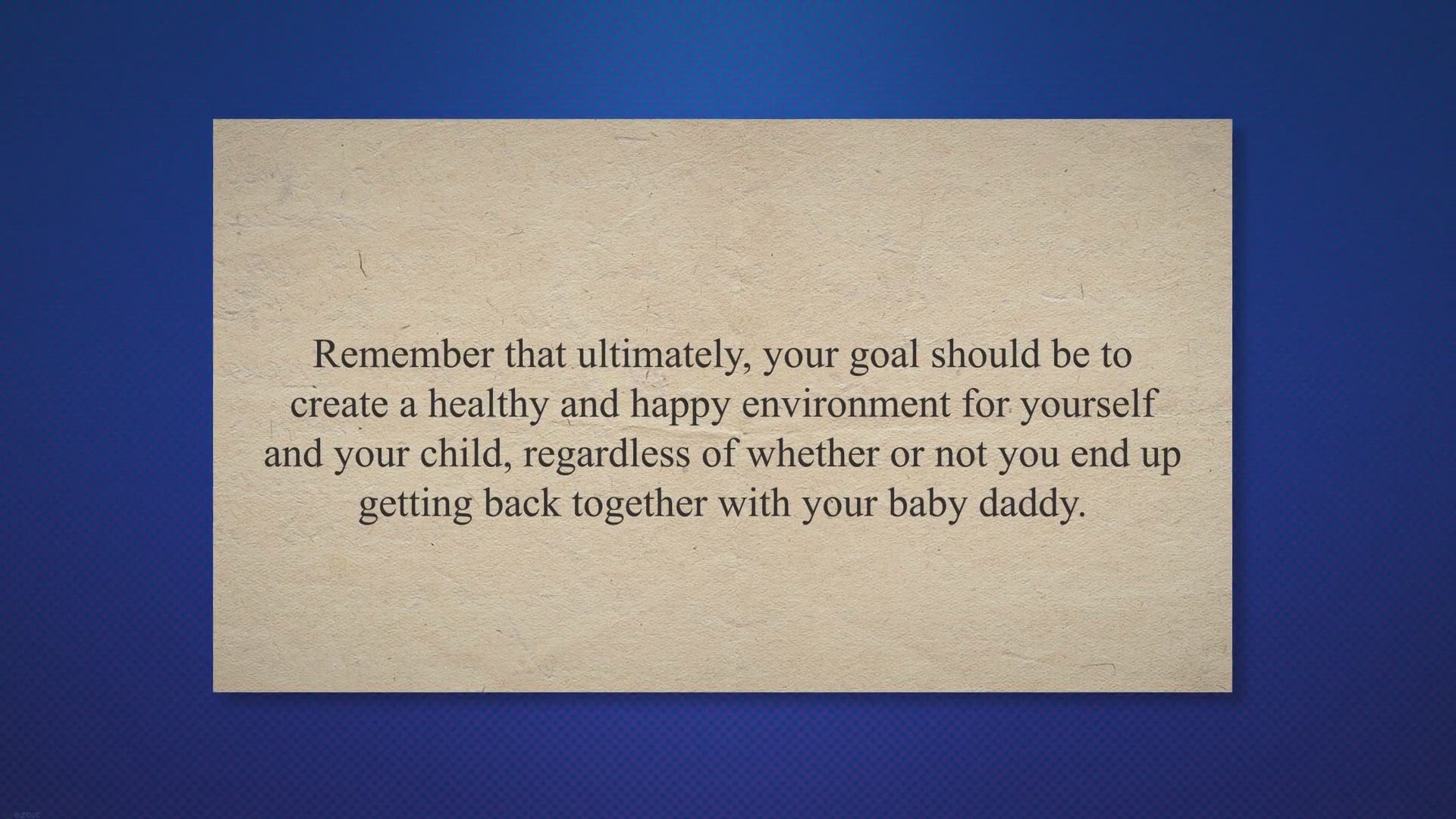 Remember that ultimately, your goal should be to create a healthy and happy environment for yourself and your child, regardless of whether or not you end up getting back together with your baby daddy.

ezoic